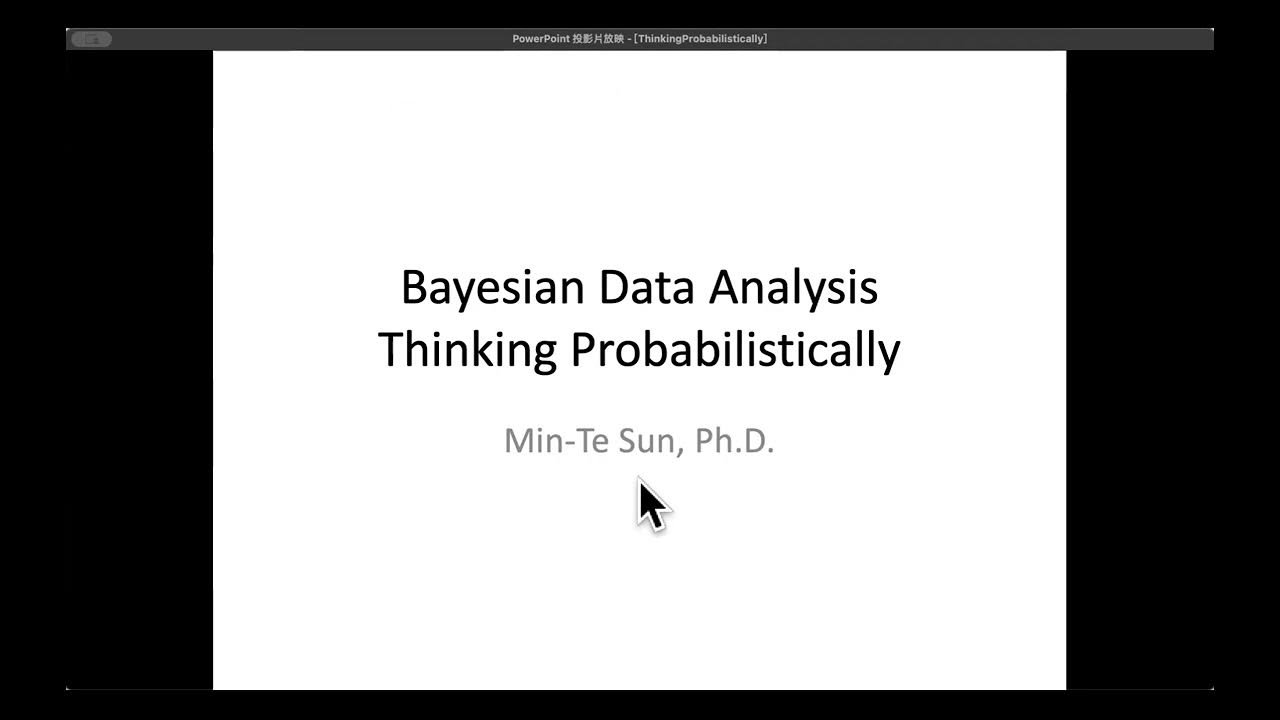 PowerPoint 投影片放映 - [ThinkingProbabilistically]

Bayesian Data Analysis
Thinking Probabilistically

Min-Te Sun, Ph.D.